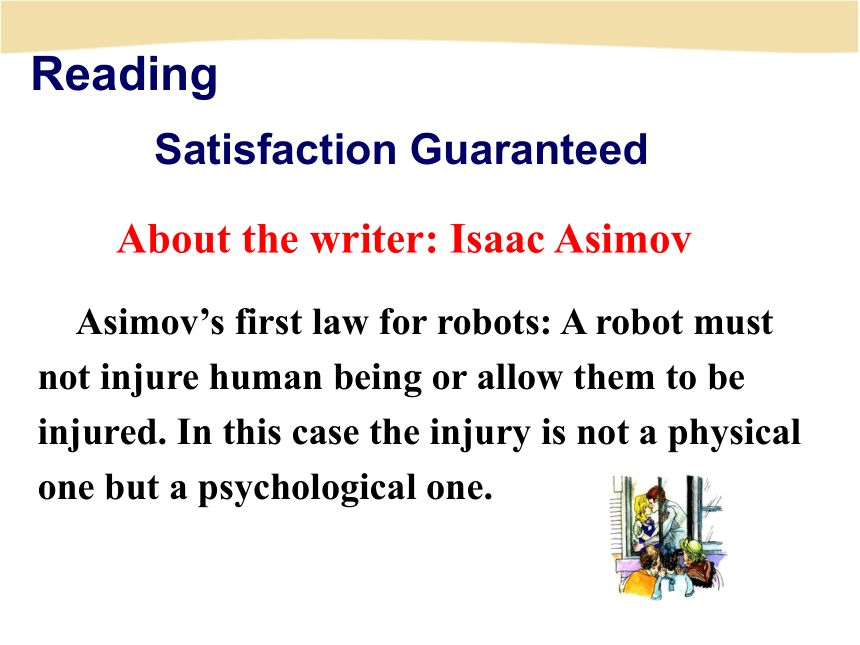 Reading

Satisfaction Guaranteed

About the writer: Isaac Asimov

Asimov’s first law for robots: A robot must not injure human being or allow them to be injured. In this case the injury is not a physical one but a psychological one.